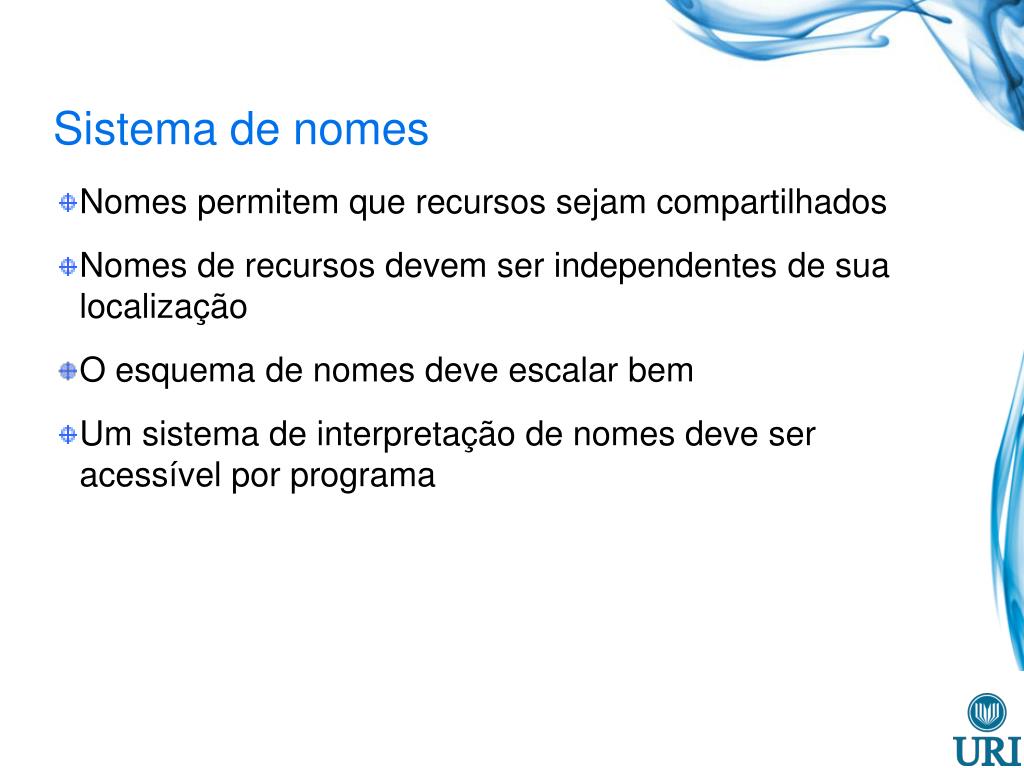 Sistema de nomes

Nomes permitem que recursos sejam compartilhados

Nomes de recursos devem ser independentes de sua localização

O esquema de nomes deve escalar bem

Um sistema de interpretação de nomes deve ser acessível por programa

URI